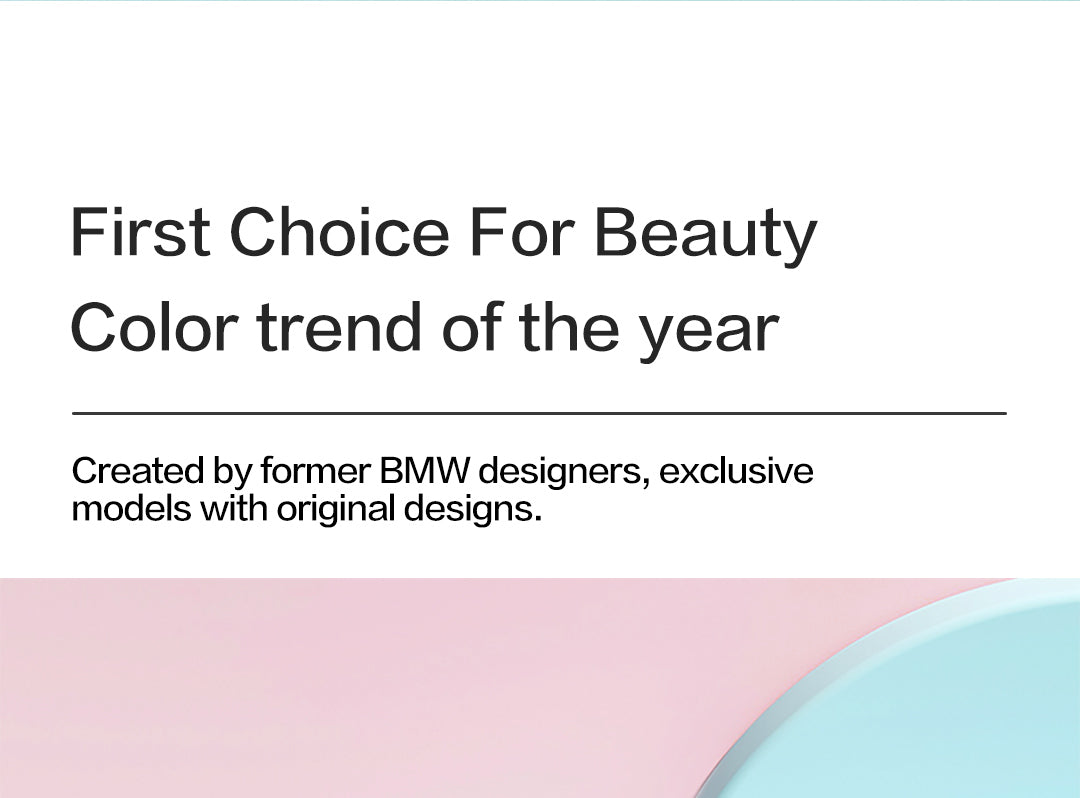 First Choice For Beauty
Color trend of the year

Created by former BMW designers, exclusive models with original designs.